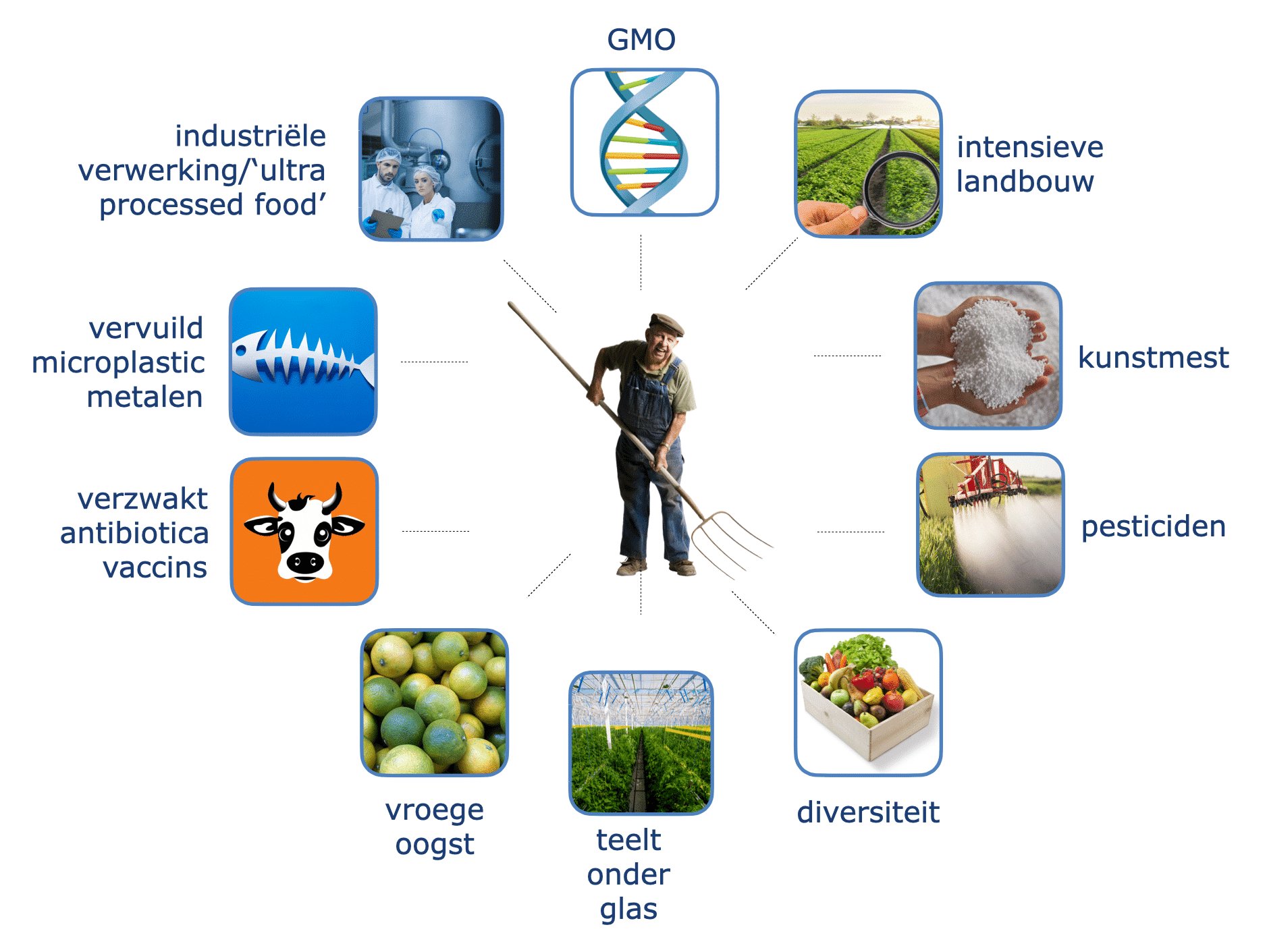 GMO

industriële verwerking/‘ultra processed food’

intensieve landbouw

vervuild microplastic metalen

kunstmest

verzwakt antibiotica vaccins

pesticiden

vroege oogst

teelt onder glas

diversiteit